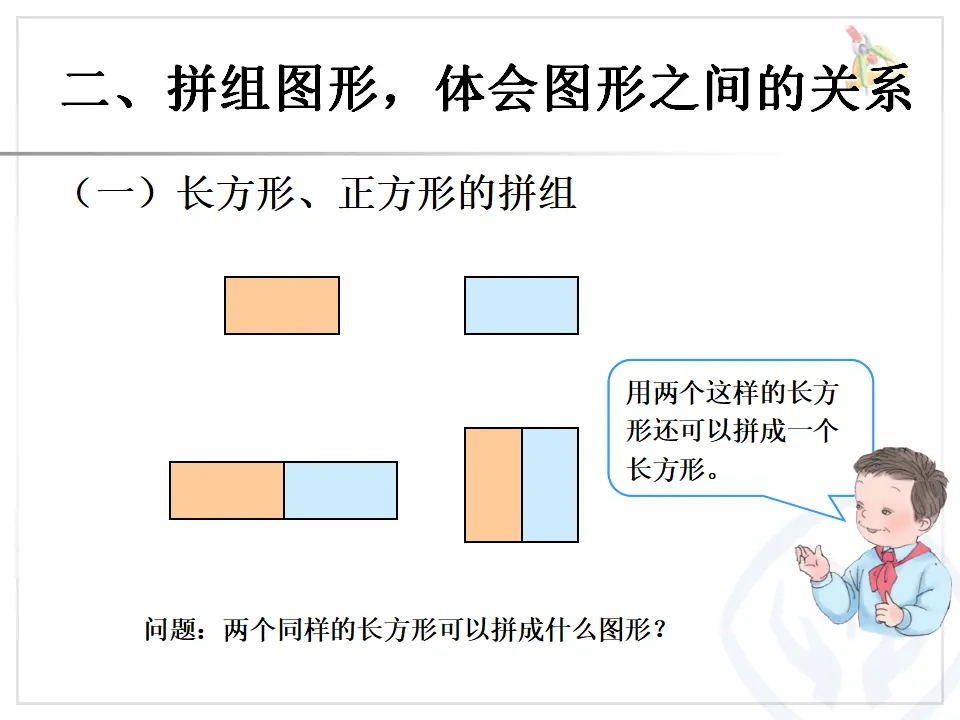 二、拼组图形，体会图形之间的关系

（一）长方形、正方形的拼组

用两个这样的长方形还可以拼成一个长方形。

问题：两个同样的长方形可以拼成什么图形？